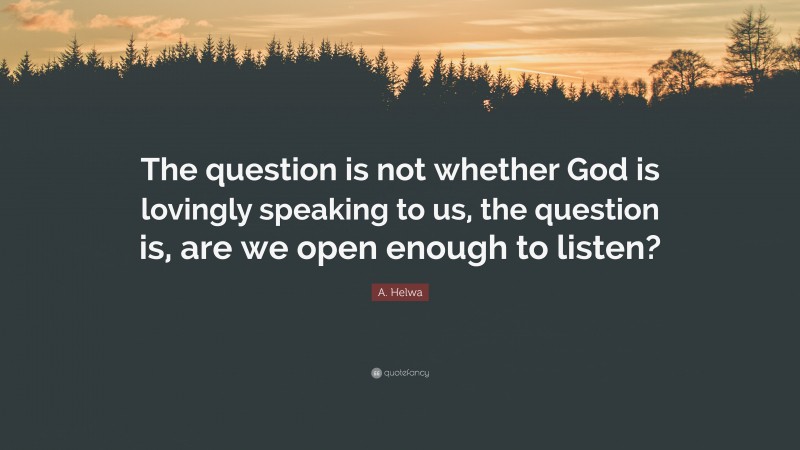 The question is not whether God is lovingly speaking to us, the question is, are we open enough to listen?

A. Helwa

quotefancy